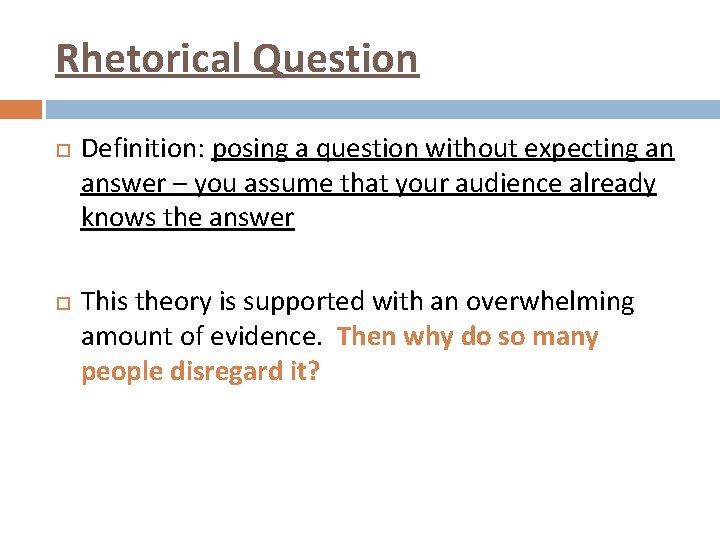 Rhetorical Question

Definition: posing a question without expecting an answer – you assume that your audience already knows the answer

This theory is supported with an overwhelming amount of evidence. Then why do so many people disregard it?